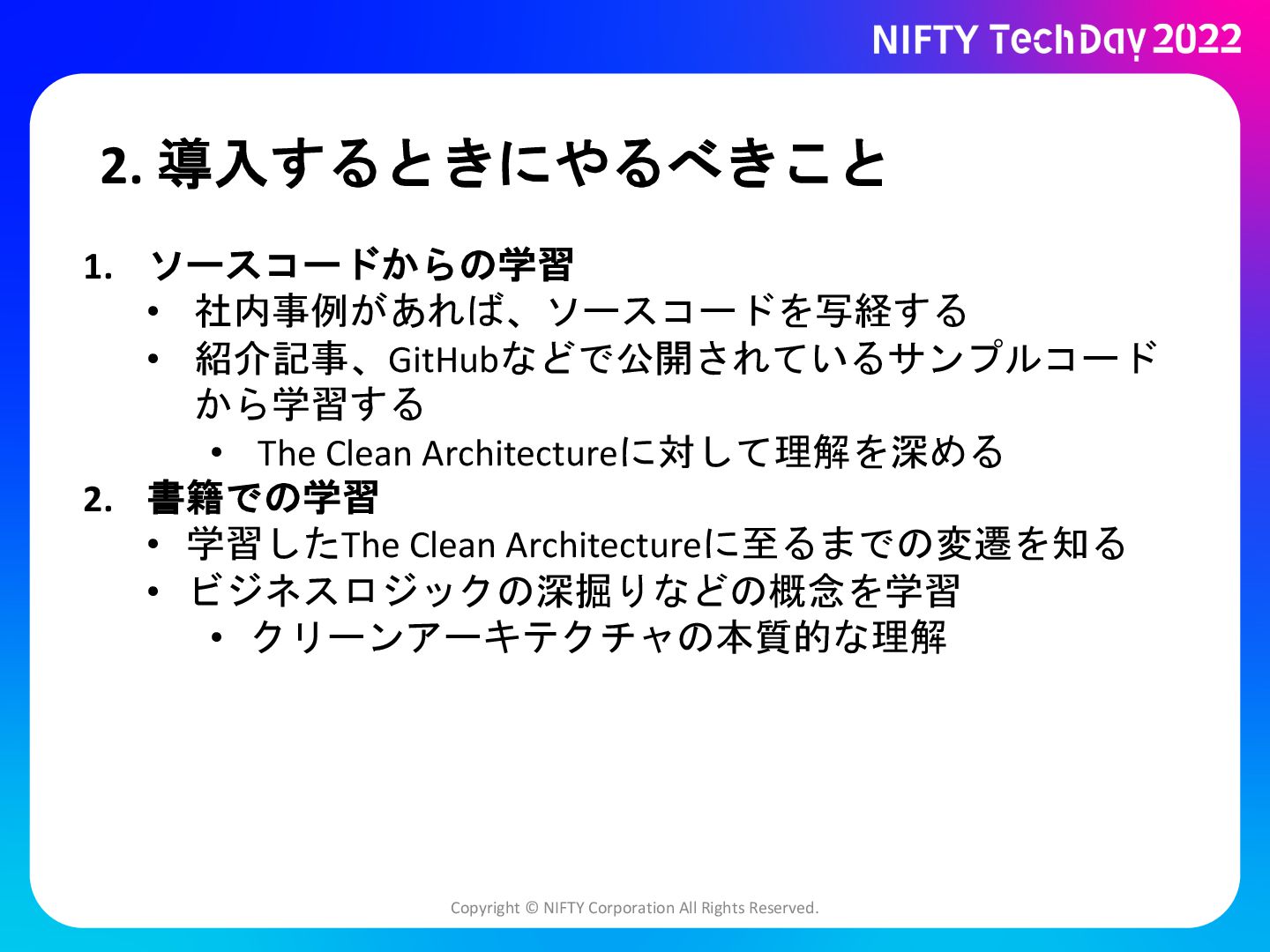 NIFTY TechDay 2022

2. 導入するときにやるべきこと

1. ソースコードからの学習
• 社内事例があれば、ソースコードを写経する
• 紹介記事、GitHubなどで公開されているサンプルコードから学習する
• The Clean Architectureに対して理解を深める

2. 書籍での学習
• 学習したThe Clean Architectureに至るまでの変遷を知る
• ビジネスロジックの深掘りなどの概念を学習
• クリーンアーキテクチャの本質的な理解

Copyright © NIFTY Corporation All Rights Reserved.